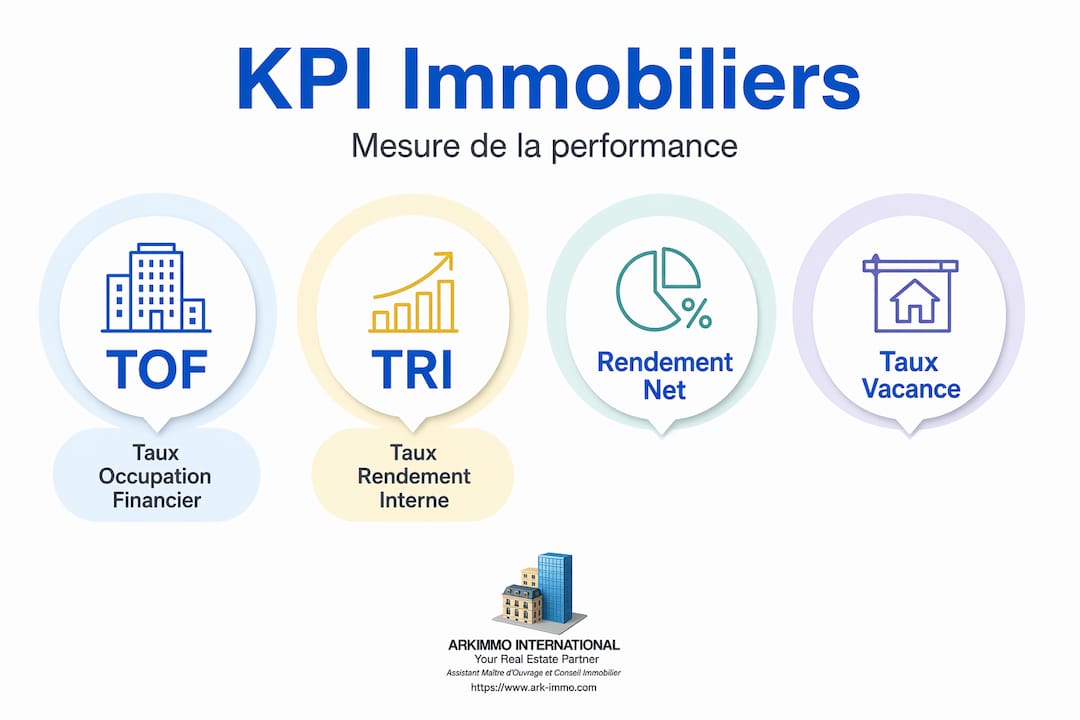 KPI Immobiliers

Mesure de la performance

TOF

Taux Occupation Financier

TRI

Taux Rendement Interne

%

Rendement Net

Taux Vacance

ARKIMMO INTERNATIONAL
Your Real Estate Partner
Assistant Maître d'Ouvrage et Conseil Immobilier
https://www.ark-immo.com